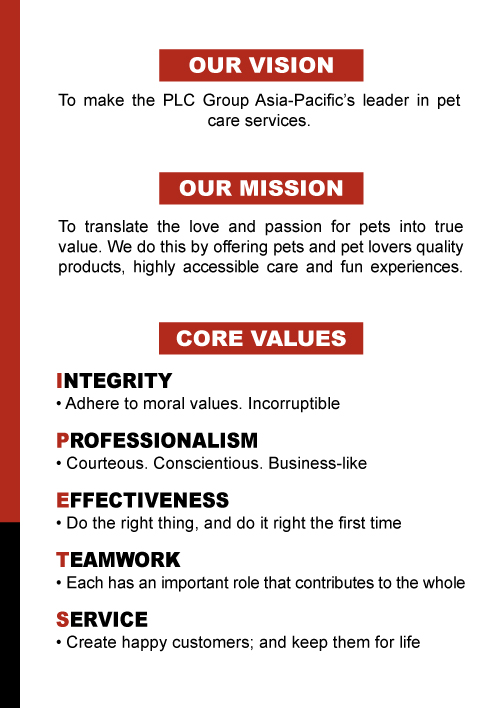 OUR VISION

To make the PLC Group Asia-Pacific's leader in pet care services.

OUR MISSION

To translate the love and passion for pets into true value. We do this by offering pets and pet lovers quality products, highly accessible care and fun experiences.

CORE VALUES

INTEGRITY
• Adhere to moral values. Incorruptible

PROFESSIONALISM
• Courteous. Conscientious. Business-like

EFFECTIVENESS
• Do the right thing, and do it right the first time

TEAMWORK
• Each has an important role that contributes to the whole

SERVICE
• Create happy customers; and keep them for life